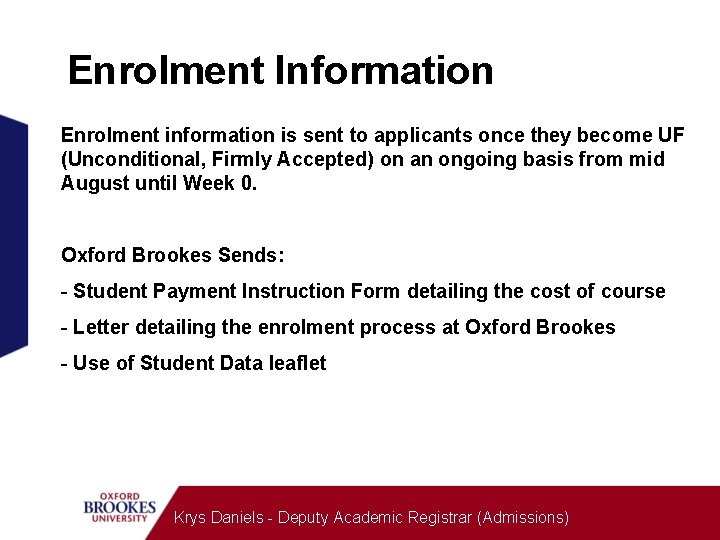 Enrolment Information

Enrolment information is sent to applicants once they become UF (Unconditional, Firmly Accepted) on an ongoing basis from mid August until Week 0.

Oxford Brookes Sends:

- Student Payment Instruction Form detailing the cost of course

- Letter detailing the enrolment process at Oxford Brookes

- Use of Student Data leaflet

OXFORD BROOKES UNIVERSITY

Krys Daniels - Deputy Academic Registrar (Admissions)